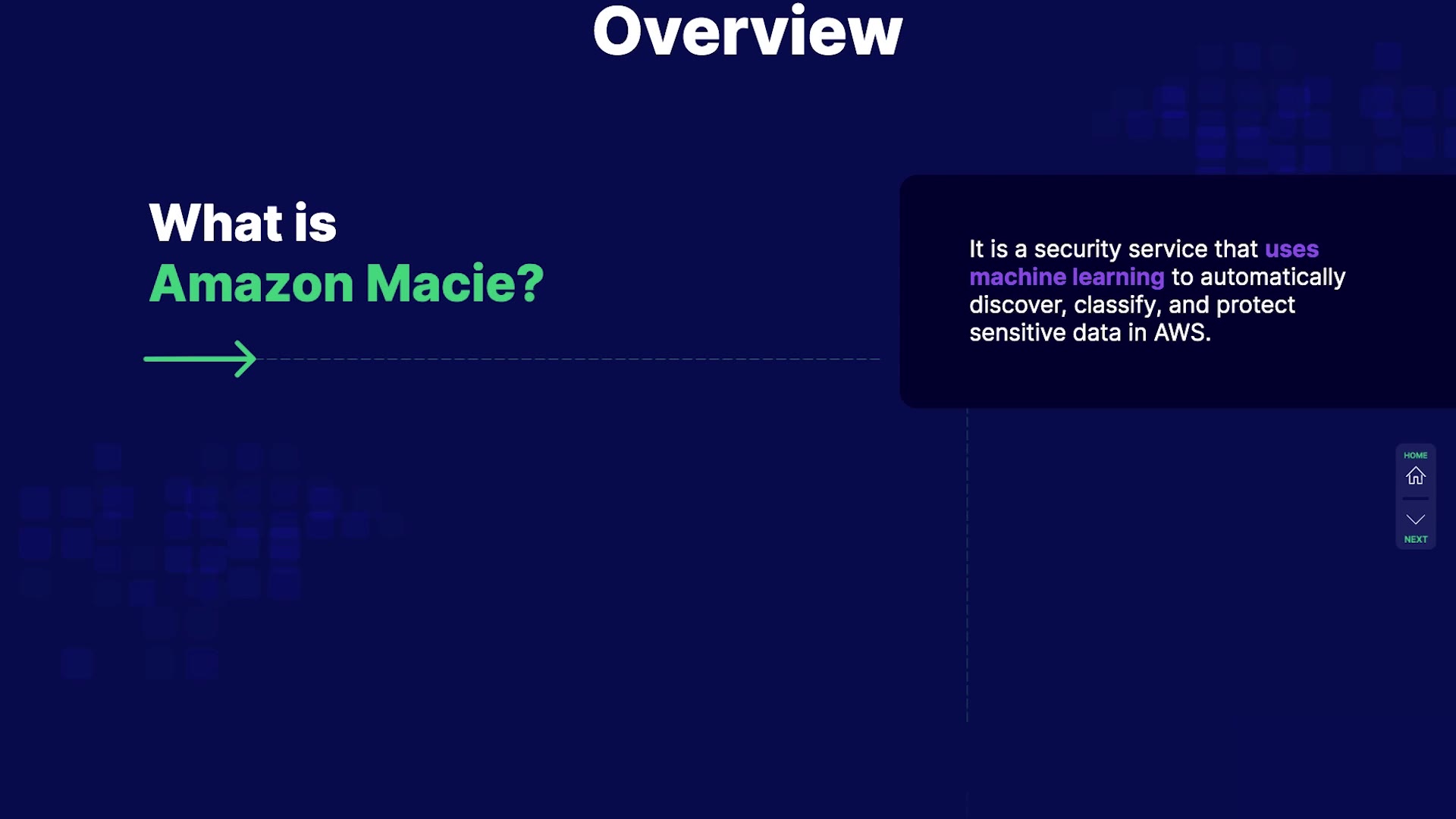 Overview

What is
Amazon Macie?

It is a security service that uses machine learning to automatically discover, classify, and protect sensitive data in AWS.

HOME

NEXT